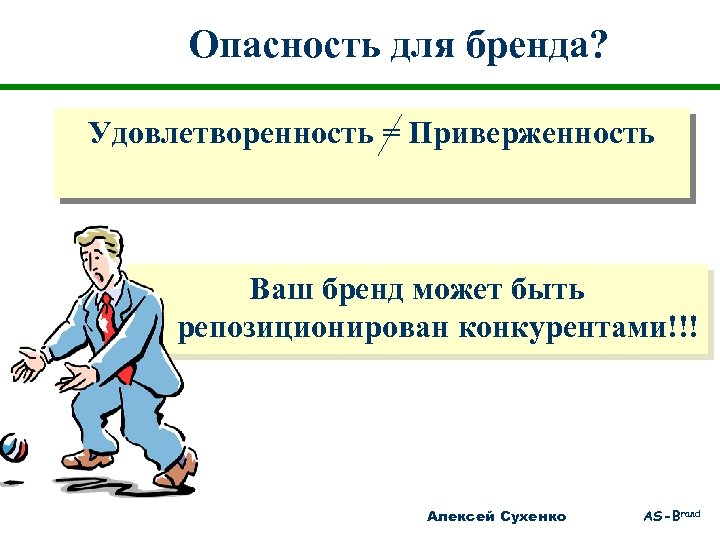 Опасность для бренда?

Удовлетворенность $\neq$ Приверженность

Ваш бренд может быть репозиционирован конкурентами!!!

Алексей Сухенко

AS-Brand